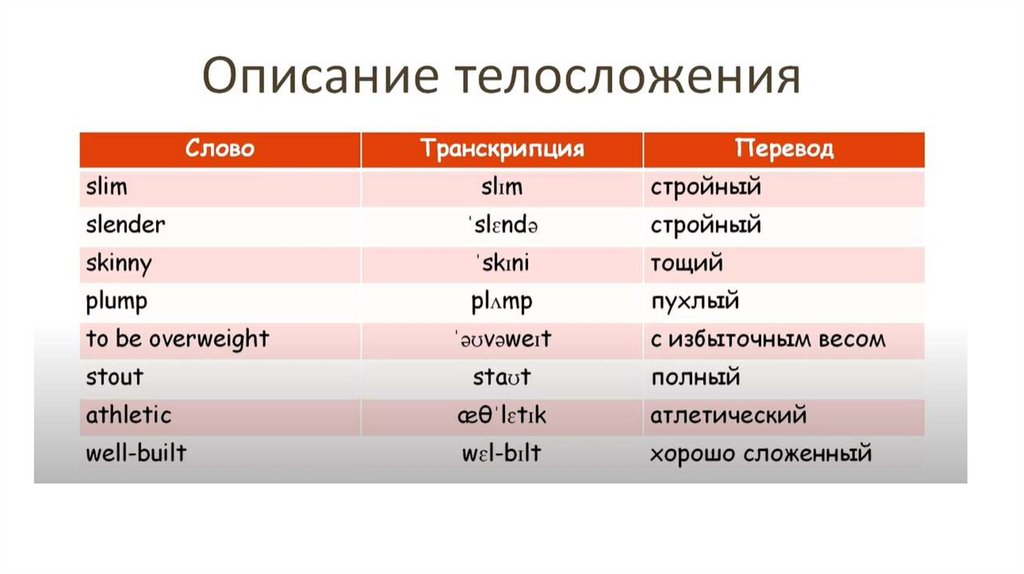 Описание телосложения

| Слово | Транскрипция | Перевод |
|---|---|---|
| slim | slɪm | стройный |
| slender | ˈslɛndə | стройный |
| skinny | ˈskɪni | тощий |
| plump | plʌmp | пухлый |
| to be overweight | ˈəʊvəweɪt | с избыточным весом |
| stout | staʊt | полный |
| athletic | æθˈlɛtɪk | атлетический |
| well-built | wɛl-bɪlt | хорошо сложенный |